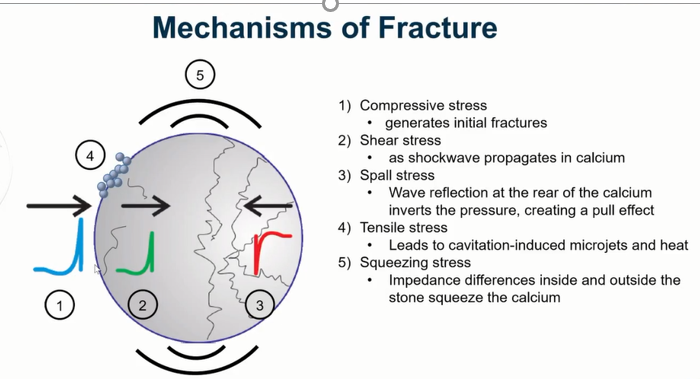 Mechanisms of Fracture

5

4

1

2

3

1) Compressive stress
• generates initial fractures
2) Shear stress
• as shockwave propagates in calcium
3) Spall stress
• Wave reflection at the rear of the calcium inverts the pressure, creating a pull effect
4) Tensile stress
• Leads to cavitation-induced microjets and heat
5) Squeezing stress
• Impedance differences inside and outside the stone squeeze the calcium